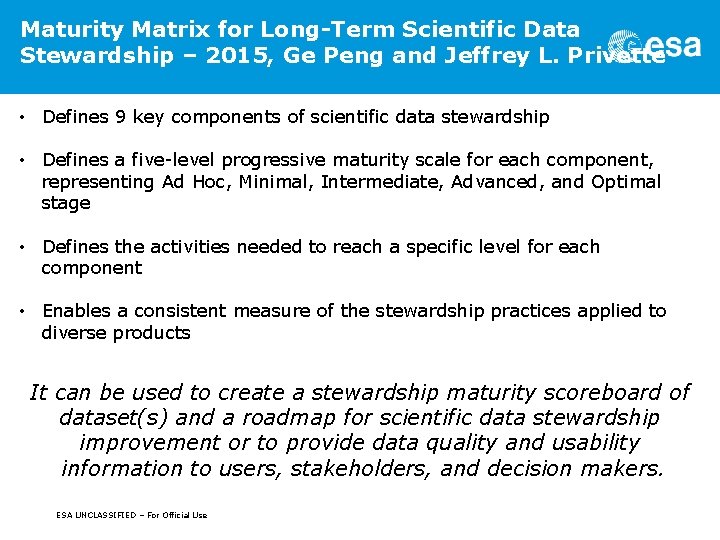 Maturity Matrix for Long-Term Scientific Data Stewardship – 2015, Ge Peng and Jeffrey L. Privette

esa

• Defines 9 key components of scientific data stewardship

• Defines a five-level progressive maturity scale for each component, representing Ad Hoc, Minimal, Intermediate, Advanced, and Optimal stage

• Defines the activities needed to reach a specific level for each component

• Enables a consistent measure of the stewardship practices applied to diverse products

It can be used to create a stewardship maturity scoreboard of dataset(s) and a roadmap for scientific data stewardship improvement or to provide data quality and usability information to users, stakeholders, and decision makers.

ESA UNCLASSIFIED – For Official Use